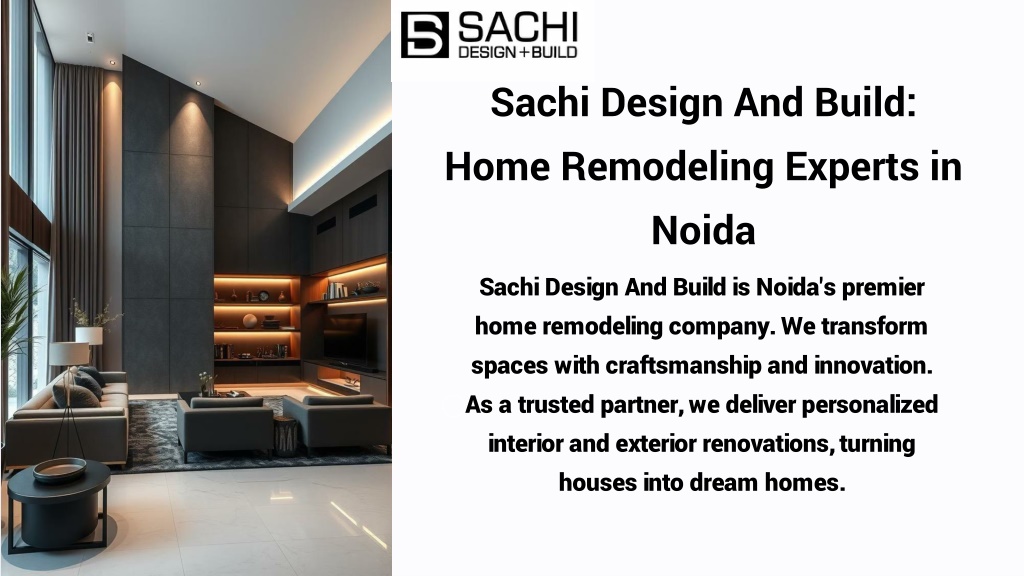 SACHI
DESIGN+BUILD

Sachi Design And Build: Home Remodeling Experts in Noida

Sachi Design And Build is Noida's premier home remodeling company. We transform spaces with craftsmanship and innovation. As a trusted partner, we deliver personalized interior and exterior renovations, turning houses into dream homes.